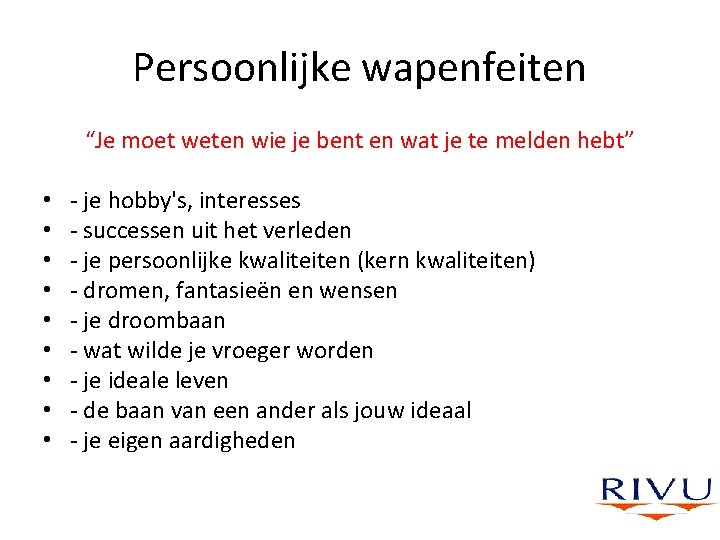 Persoonlijke wapenfeiten

“Je moet weten wie je bent en wat je te melden hebt”

• - je hobby's, interesses
• - successen uit het verleden
• - je persoonlijke kwaliteiten (kern kwaliteiten)
• - dromen, fantasieën en wensen
• - je droombaan
• - wat wilde je vroeger worden
• - je ideale leven
• - de baan van een ander als jouw ideaal
• - je eigen aardigheden

RIVU